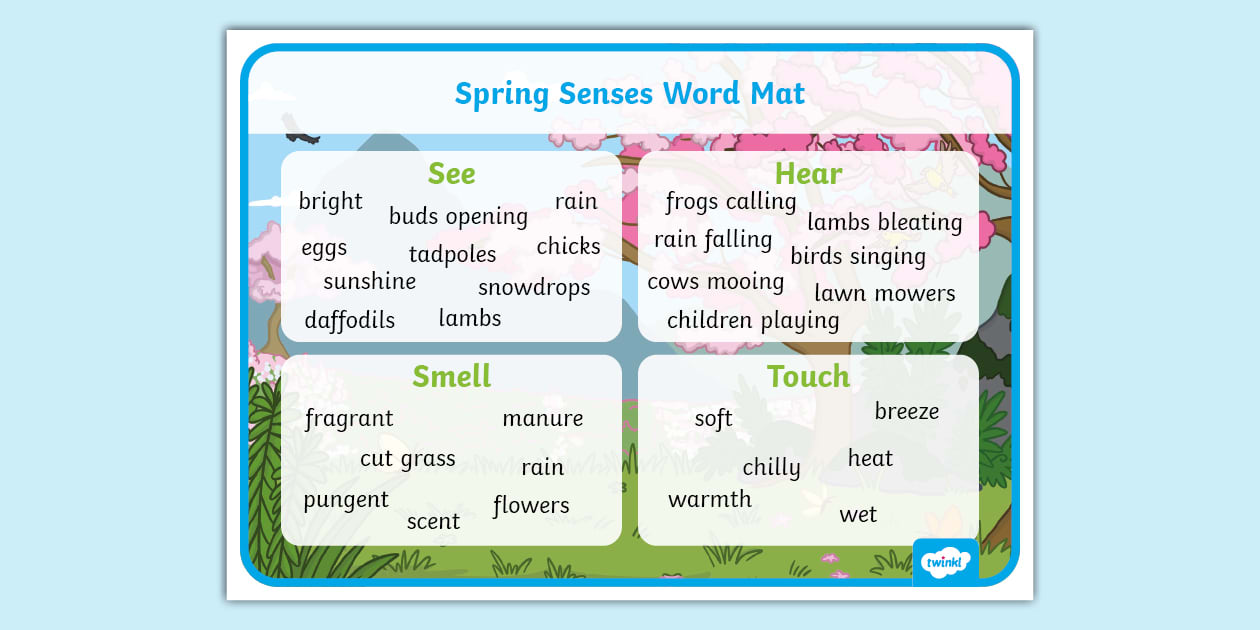 Spring Senses Word Mat

See

bright
buds opening
rain
eggs
tadpoles
chicks
sunshine
snowdrops
daffodils
lambs

Hear

frogs calling
lambs bleating
rain falling
birds singing
cows mooing
lawn mowers
children playing

Smell

fragrant
manure
cut grass
rain
pungent
flowers
scent

Touch

soft
breeze
chilly
heat
warmth
wet

twinkl